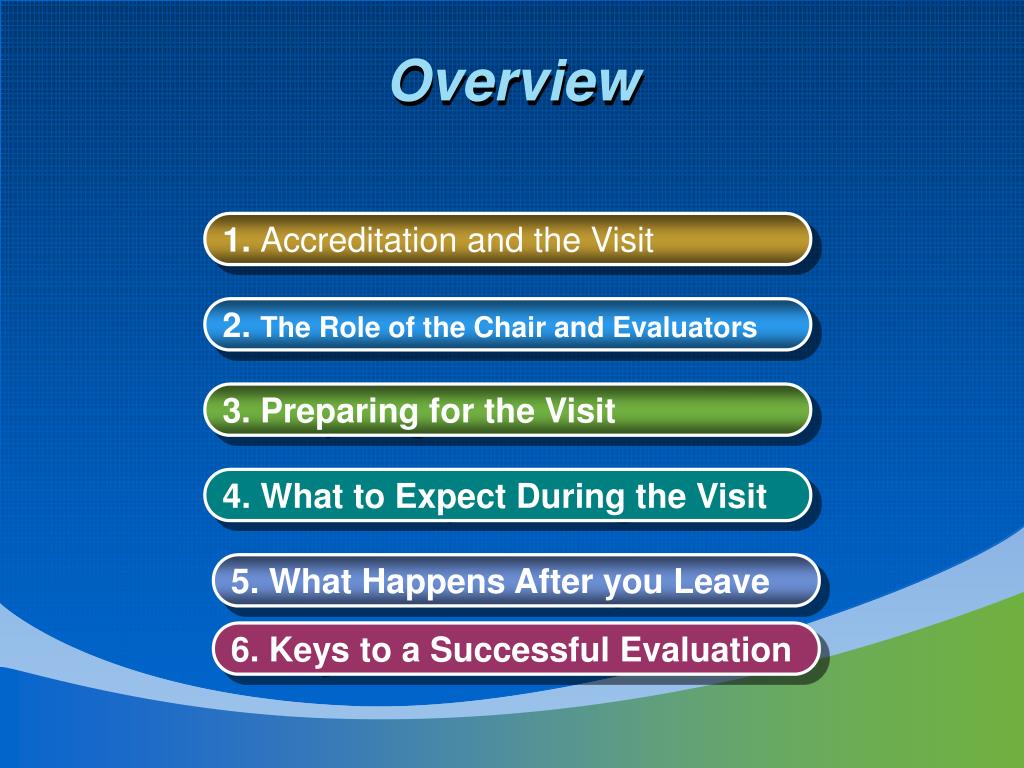 Overview

1. Accreditation and the Visit

2. The Role of the Chair and Evaluators

3. Preparing for the Visit

4. What to Expect During the Visit

5. What Happens After you Leave

6. Keys to a Successful Evaluation